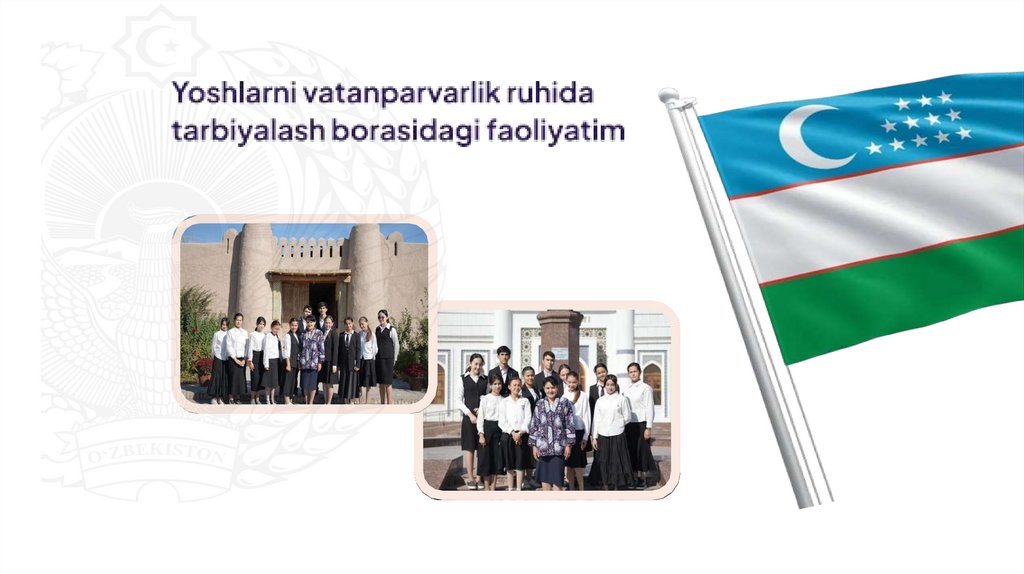 Yoshlarni vatanparvarlik ruhida tarbiyalash borasidagi faoliyatim

O'ZBEKISTON